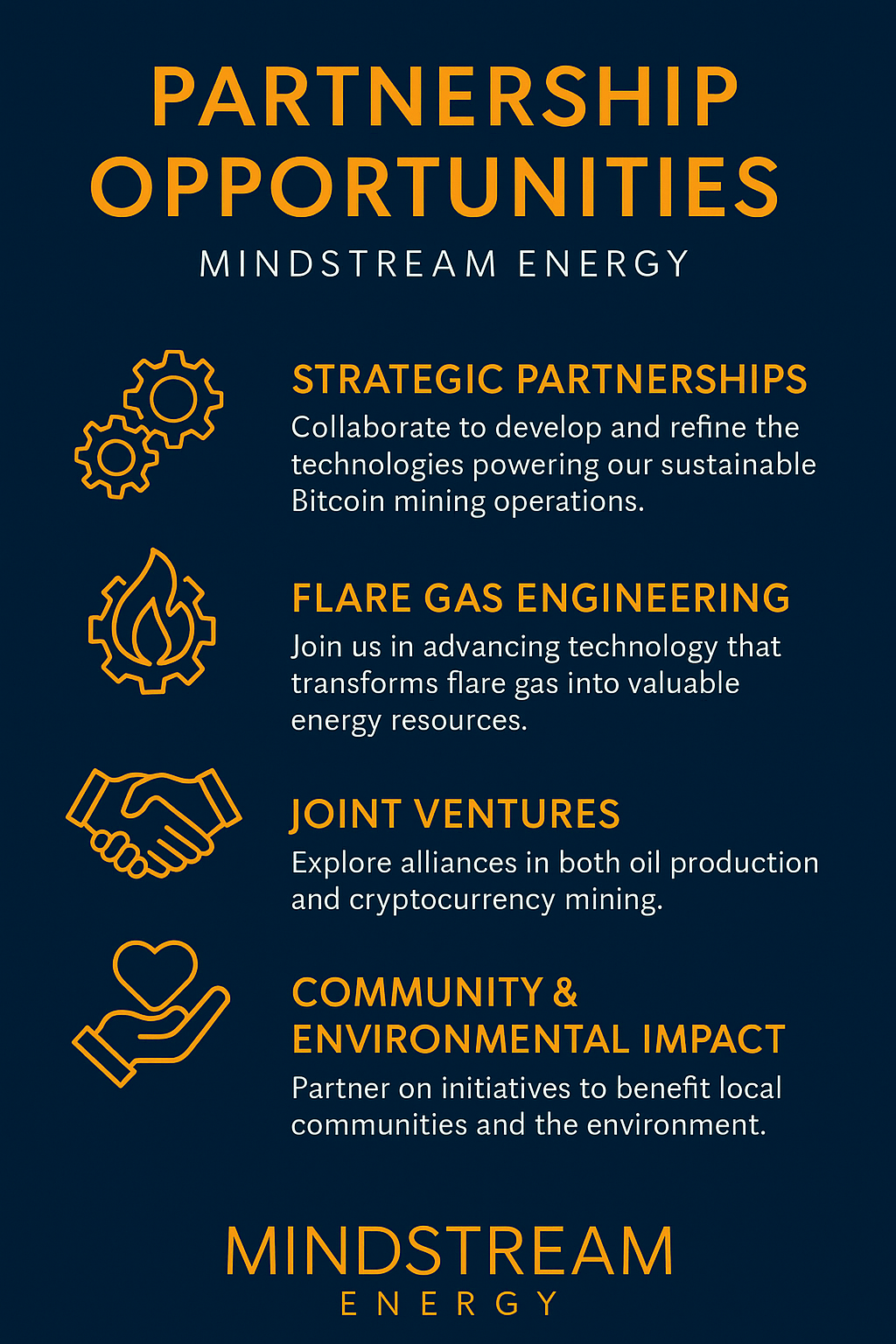 PARTNERSHIP OPPORTUNITIES

MINDSTREAM ENERGY

STRATEGIC PARTNERSHIPS

Collaborate to develop and refine the technologies powering our sustainable Bitcoin mining operations.

FLARE GAS ENGINEERING

Join us in advancing technology that transforms flare gas into valuable energy resources.

JOINT VENTURES

Explore alliances in both oil production and cryptocurrency mining.

COMMUNITY & ENVIRONMENTAL IMPACT

Partner on initiatives to benefit local communities and the environment.

MINDSTREAM

ENERGY